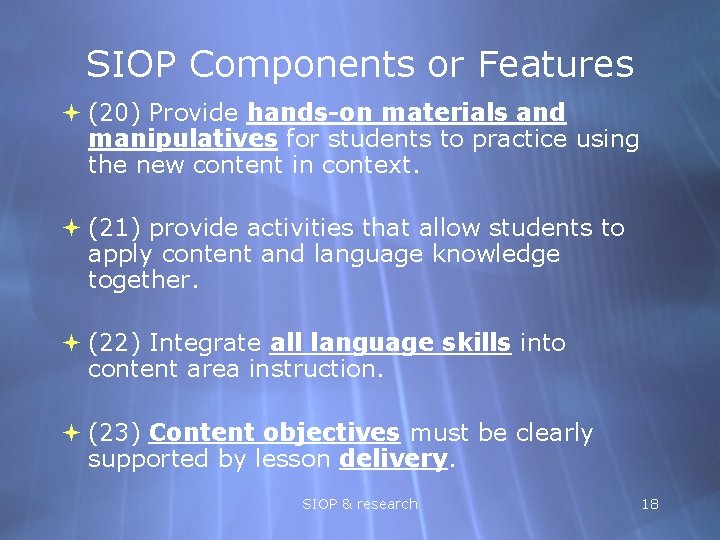 SIOP Components or Features

(20) Provide hands-on materials and manipulatives for students to practice using the new content in context.

(21) provide activities that allow students to apply content and language knowledge together.

(22) Integrate all language skills into content area instruction.

(23) Content objectives must be clearly supported by lesson delivery.

SIOP & research

18